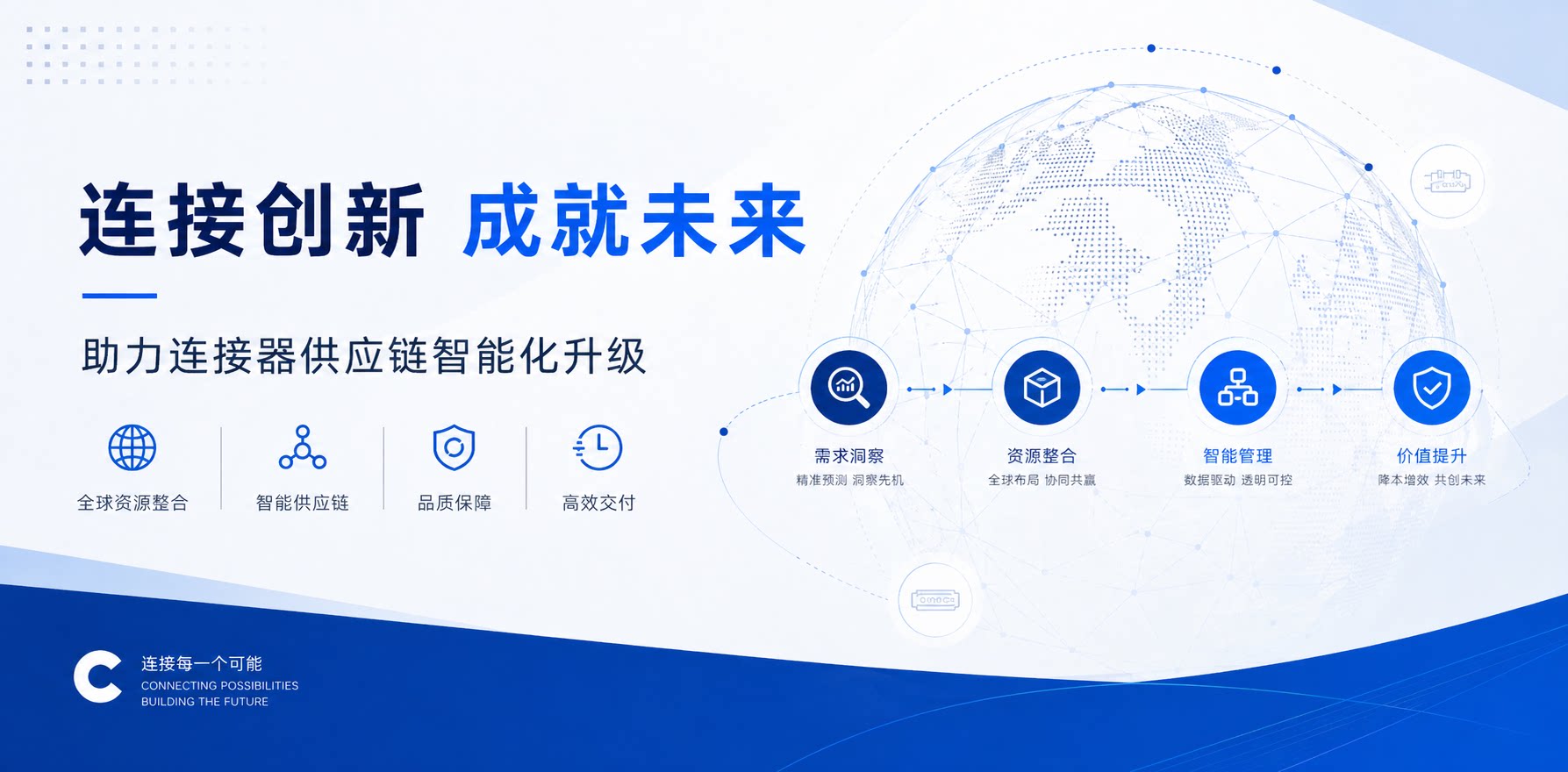 连接创新 成就未来

助力连接器供应链智能化升级

全球资源整合

智能供应链

品质保障

高效交付

需求洞察
精准预测 洞察先机

资源整合
全球布局 协同共赢

智能管理
数据驱动 透明可控

价值提升
降本增效 共创未来

连接每一个可能
CONNECTING POSSIBILITIES
BUILDING THE FUTURE